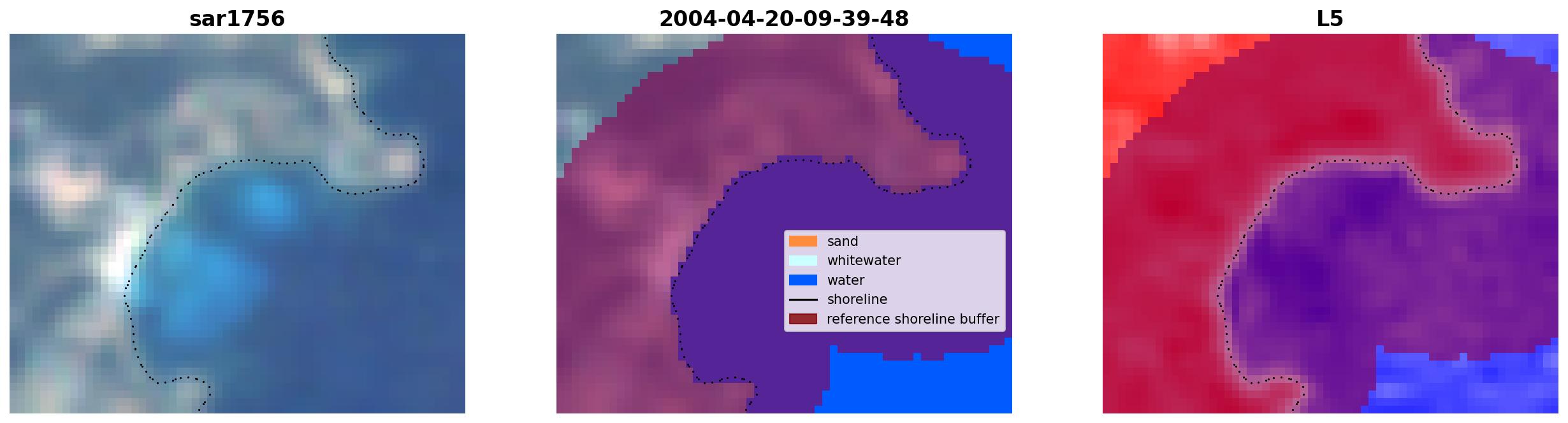 sar1756

2004-04-20-09-39-48

sand
whitewater
water
shoreline
reference shoreline buffer

L5